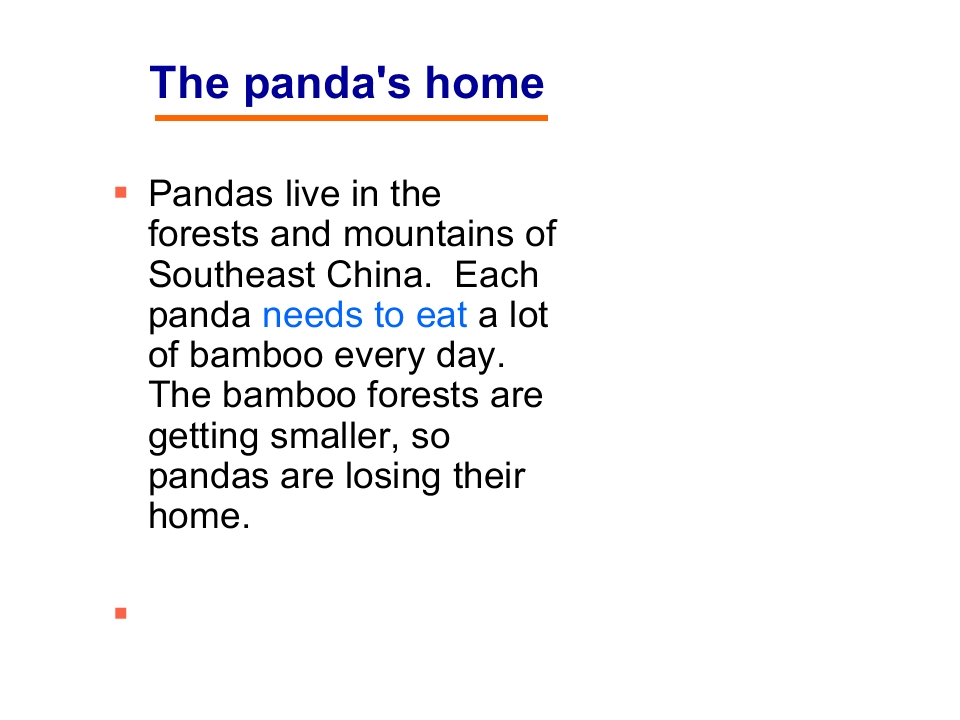 The panda's home

• Pandas live in the forests and mountains of Southeast China.  Each panda needs to eat a lot of bamboo every day. The bamboo forests are getting smaller, so pandas are losing their home.

•